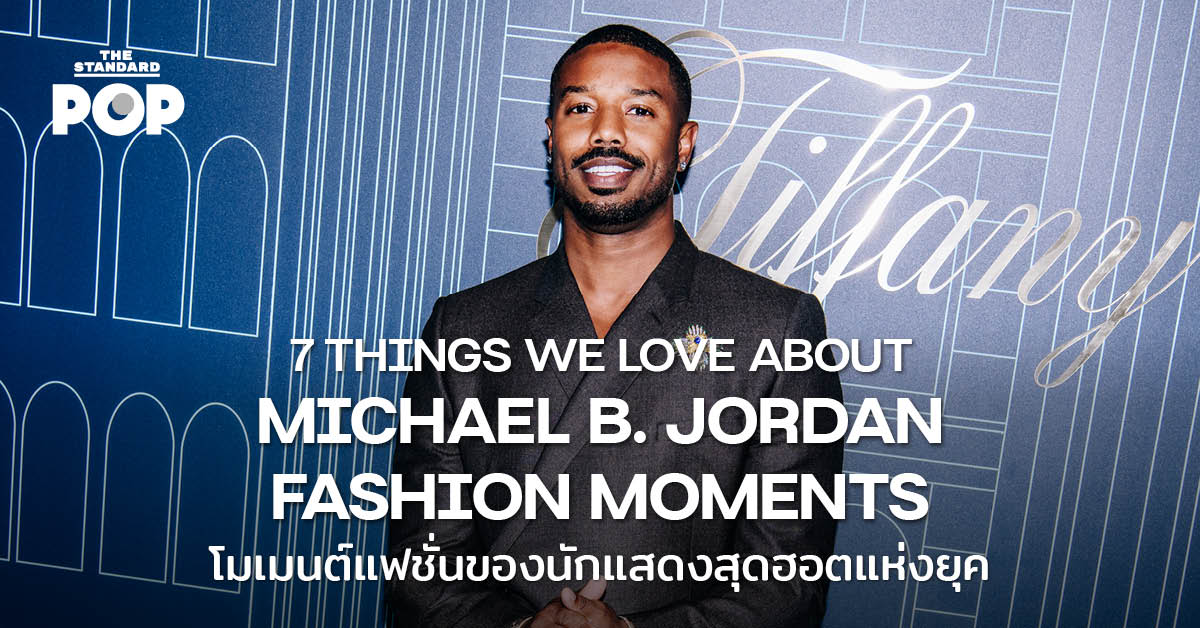 THE STANDARD POP

Tiffany

7 THINGS WE LOVE ABOUT
MICHAEL B. JORDAN
FASHION MOMENTS
โมเมนต์แฟชั่นของนักแสดงสุดฮอตแห่งยุค